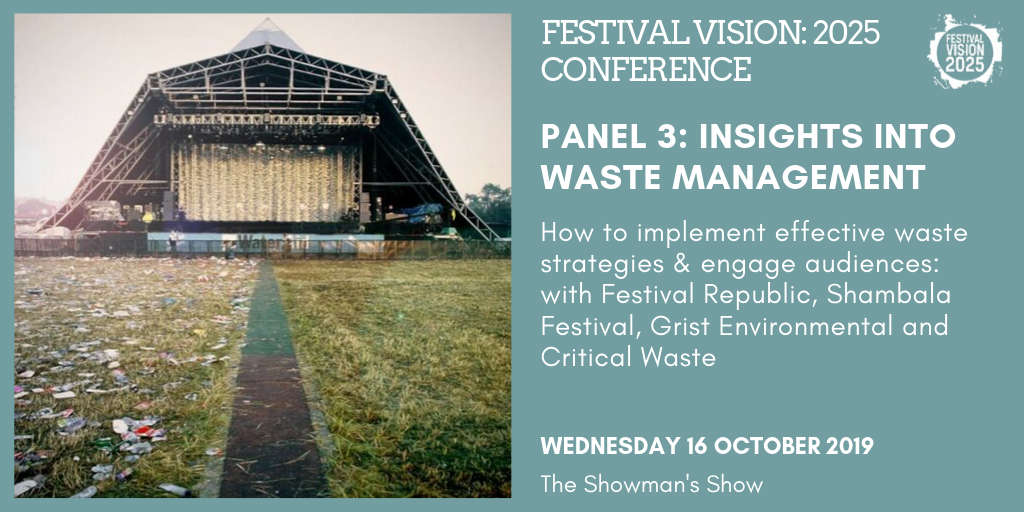 FESTIVAL VISION: 2025 CONFERENCE

FESTIVAL VISION 2025

PANEL 3: INSIGHTS INTO WASTE MANAGEMENT

How to implement effective waste strategies & engage audiences: with Festival Republic, Shambala Festival, Grist Environmental and Critical Waste

WEDNESDAY 16 OCTOBER 2019

The Showman's Show